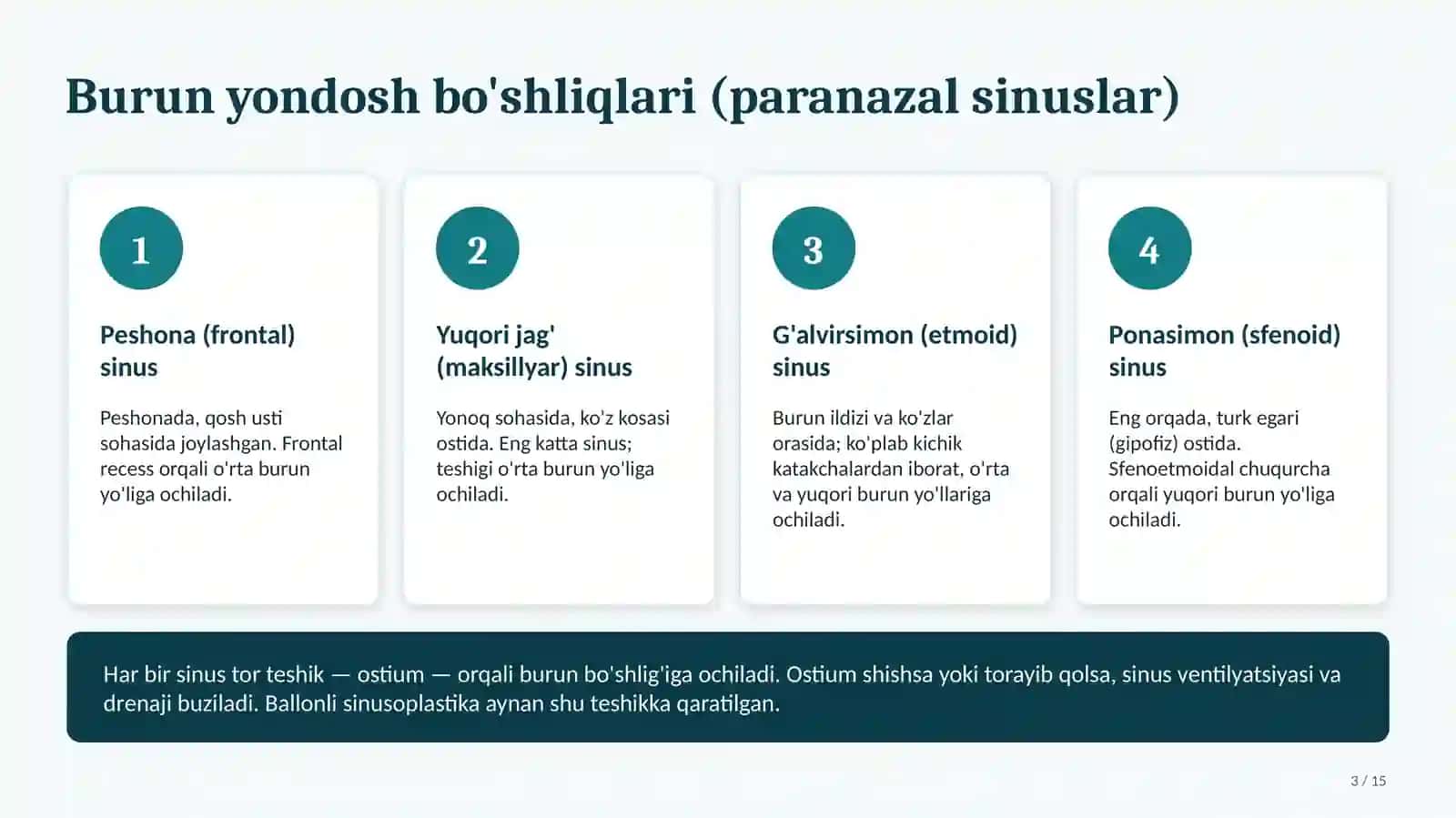 Burun yondosh bo'shliqlari (paranazal sinuslar)

1

Peshona (frontal) sinus

Peshonada, qosh usti sohasida joylashgan. Frontal recess orqali o'rta burun yo'liga ochiladi.

2

Yuqori jag' (maksillyar) sinus

Yonoq sohasida, ko'z kosasi ostida. Eng katta sinus; teshigi o'rta burun yo'liga ochiladi.

3

G'alvirsimon (etmoid) sinus

Burun ildizi va ko'zlar orasida; ko'plab kichik katakchalardan iborat, o'rta va yuqori burun yo'llariga ochiladi.

4

Ponasimon (sfenoid) sinus

Eng orqada, turk egari (gipofiz) ostida. Sfenoetmoidal chuqurcha orqali yuqori burun yo'liga ochiladi.

Har bir sinus tor teshik — ostium — orqali burun bo'shlig'iga ochiladi. Ostium shishsa yoki torayib qolsa, sinus ventilyatsiyasi va drenaji buziladi. Ballonli sinusoplastika aynan shu teshikka qaratilgan.

3 / 15